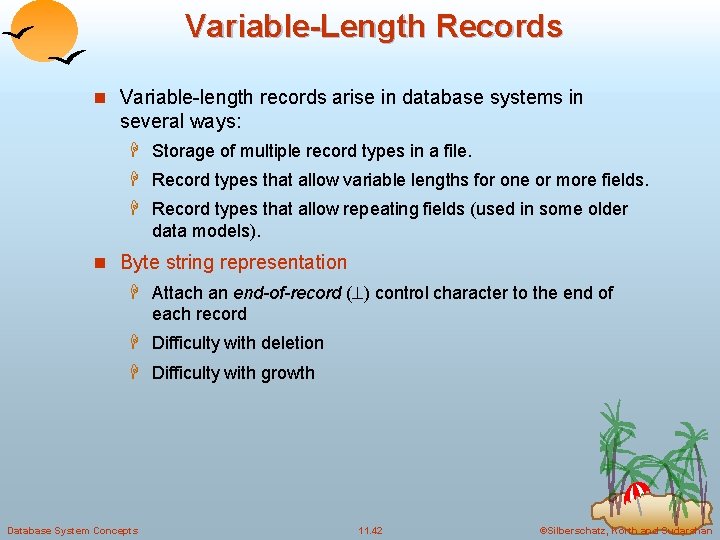 Variable-Length Records

Variable-length records arise in database systems in several ways:

Storage of multiple record types in a file.

Record types that allow variable lengths for one or more fields.

Record types that allow repeating fields (used in some older data models).

Byte string representation

Attach an end-of-record ($\perp$) control character to the end of each record

Difficulty with deletion

Difficulty with growth

Database System Concepts

11.42

©Silberschatz, Korth and Sudarshan